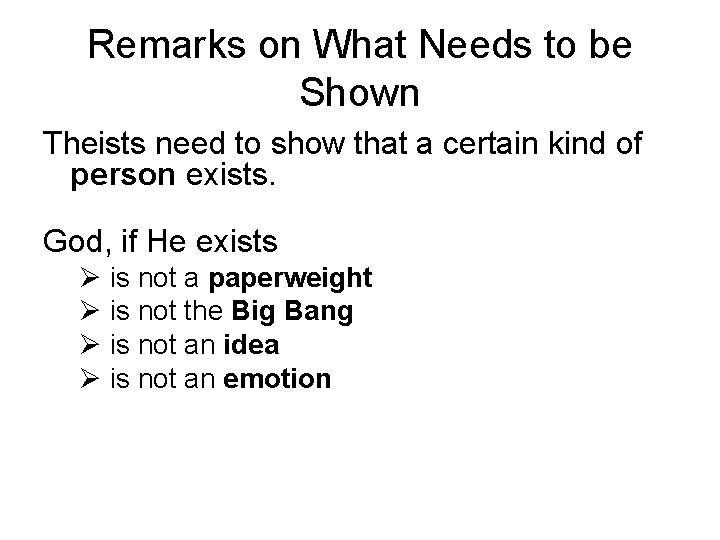 Remarks on What Needs to be Shown

Theists need to show that a certain kind of person exists.

God, if He exists

➢ is not a paperweight
➢ is not the Big Bang
➢ is not an idea
➢ is not an emotion